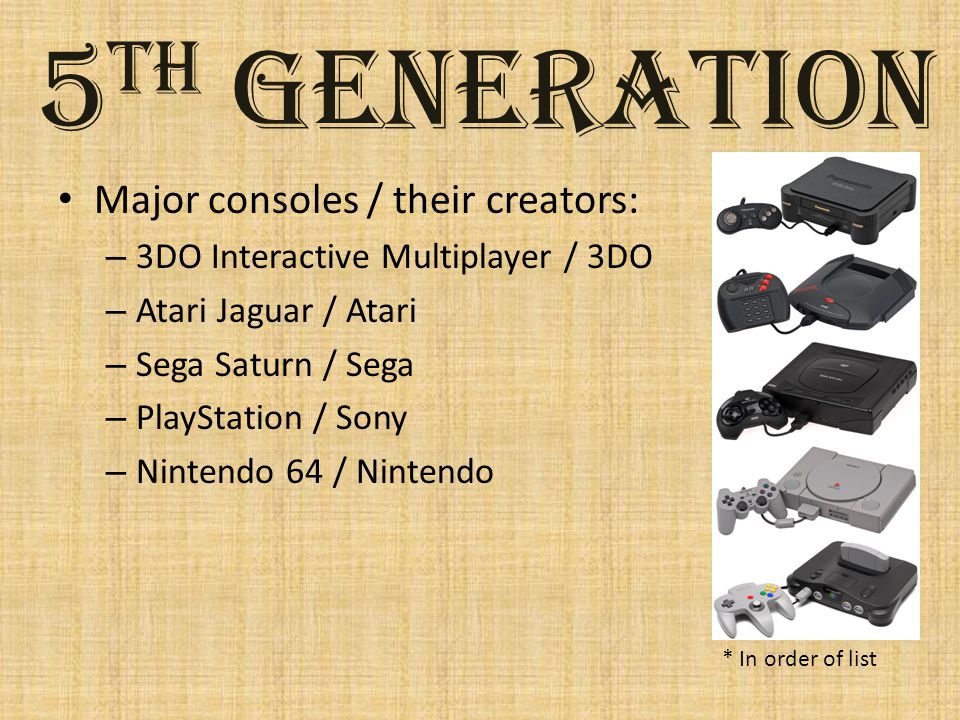 5TH GENERATION

• Major consoles / their creators:
 – 3DO Interactive Multiplayer / 3DO
 – Atari Jaguar / Atari
 – Sega Saturn / Sega
 – PlayStation / Sony
 – Nintendo 64 / Nintendo

* In order of list